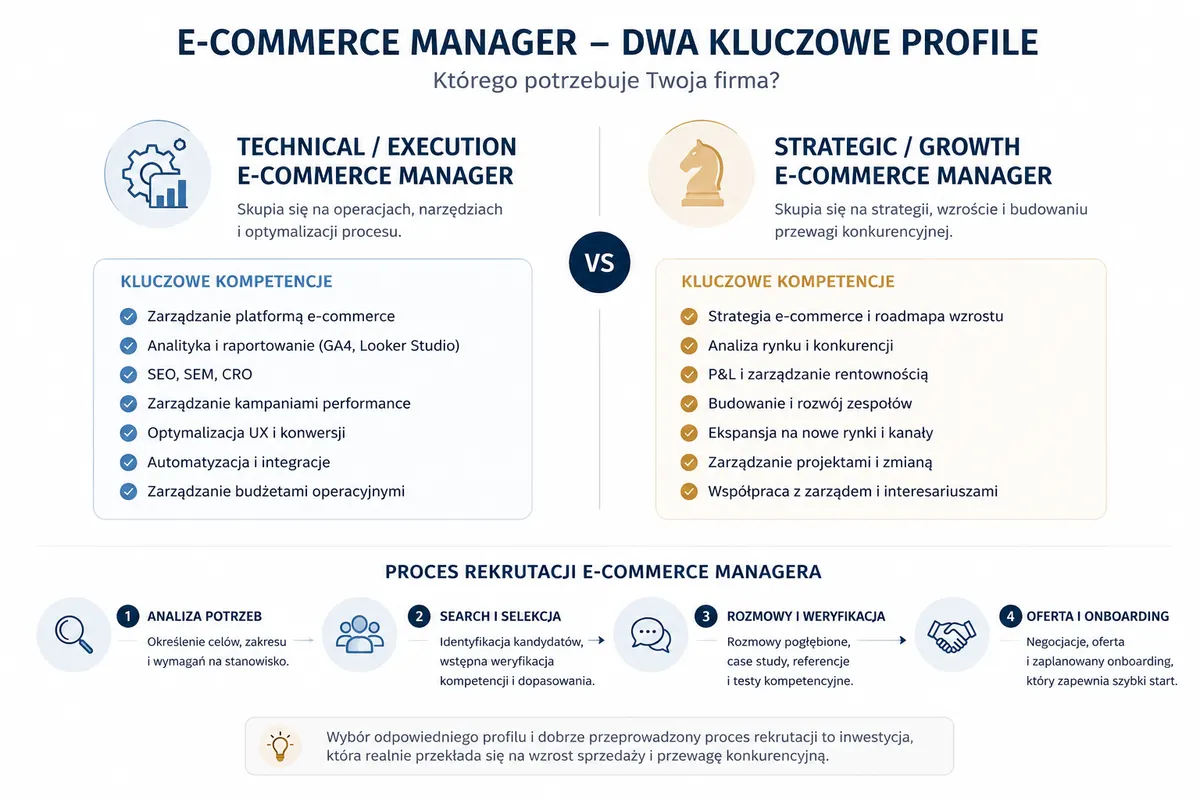 E-COMMERCE MANAGER – DWA KLUCZOWE PROFILE
Którego potrzebuje Twoja firma?

TECHNICAL / EXECUTION E-COMMERCE MANAGER
Skupia się na operacjach, narzędziach i optymalizacji procesu.

KLUCZOWE KOMPETENCJE
Zarządzanie platformą e-commerce
Analityka i raportowanie (GA4, Looker Studio)
SEO, SEM, CRO
Zarządzanie kampaniami performance
Optymalizacja UX i konwersji
Automatyzacja i integracje
Zarządzanie budżetami operacyjnymi

VS

STRATEGIC / GROWTH E-COMMERCE MANAGER
Skupia się na strategii, wzroście i budowaniu przewagi konkurencyjnej.

KLUCZOWE KOMPETENCJE
Strategia e-commerce i roadmapa wzrostu
Analiza rynku i konkurencji
P&L i zarządzanie rentownością
Budowanie i rozwój zespołów
Ekspansja na nowe rynki i kanały
Zarządzanie projektami i zmianą
Współpraca z zarządem i interesariuszami

PROCES REKRUTACJI E-COMMERCE MANAGERA

1 ANALIZA POTRZEB
Określenie celów, zakresu i wymagań na stanowisko.

2 SEARCH I SELEKCJA
Identyfikacja kandydatów, wstępna weryfikacja kompetencji i dopasowania.

3 ROZMOWY I WERYFIKACJA
Rozmowy pogłębione, case study, referencje i testy kompetencyjne.

4 OFERTA I ONBOARDING
Negocjacje, oferta i zaplanowany onboarding, który zapewnia szybki start.

Wybór odpowiedniego profilu i dobrze przeprowadzony proces rekrutacji to inwestycja, która realnie przekłada się na wzrost sprzedaży i przewagę konkurencyjną.